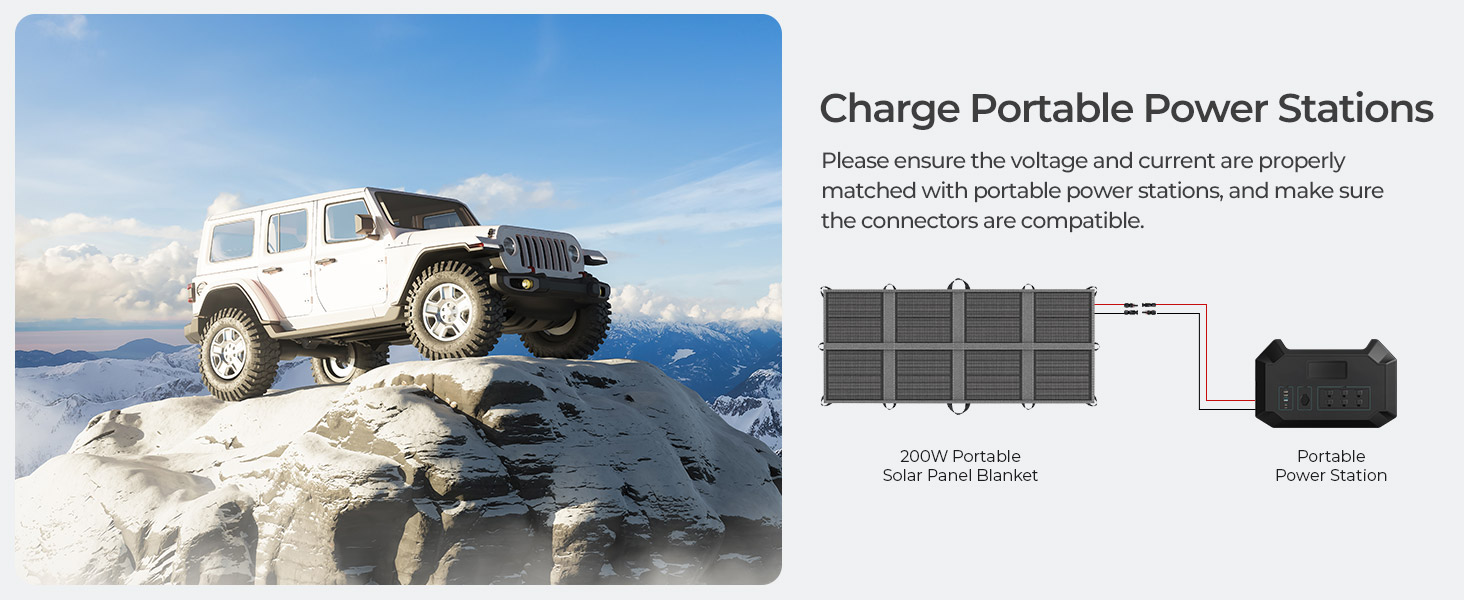 Charge Portable Power Stations

Please ensure the voltage and current are properly matched with portable power stations, and make sure the connectors are compatible.

200W Portable
Solar Panel Blanket

Portable
Power Station